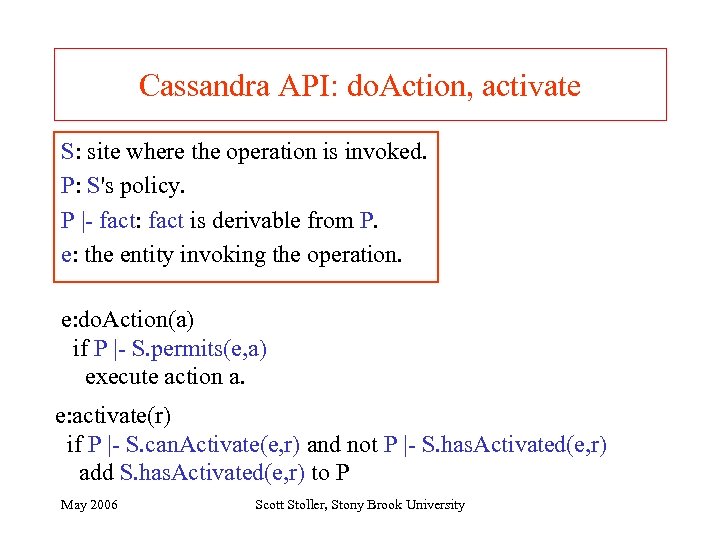 Cassandra API: doAction, activate

S: site where the operation is invoked.
P: S's policy.
P |- fact: fact is derivable from P.
e: the entity invoking the operation.

e:doAction(a)
if P |- S.permits(e,a)
execute action a.

e:activate(r)
if P |- S.canActivate(e,r) and not P |- S.hasActivated(e,r)
add S.hasActivated(e,r) to P

May 2006

Scott Stoller, Stony Brook University